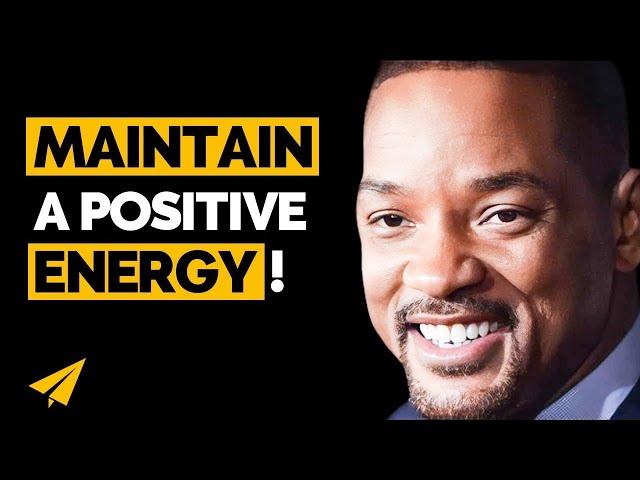 MAINTAIN
A POSITIVE
ENERGY !